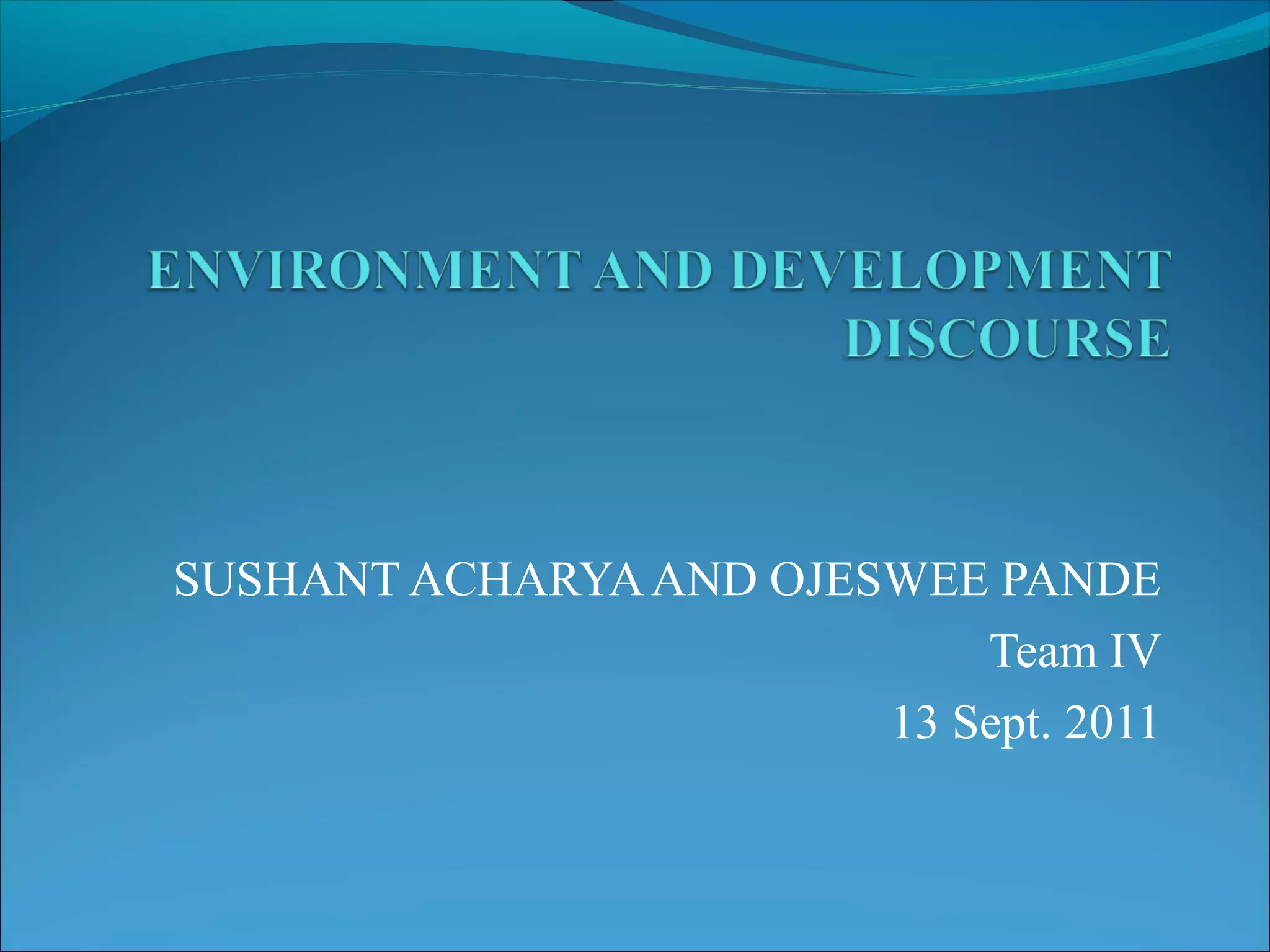 ENVIRONMENT AND DEVELOPMENT DISCOURSE

SUSHANT ACHARYA AND OJESWEE PANDE
Team IV
13 Sept. 2011